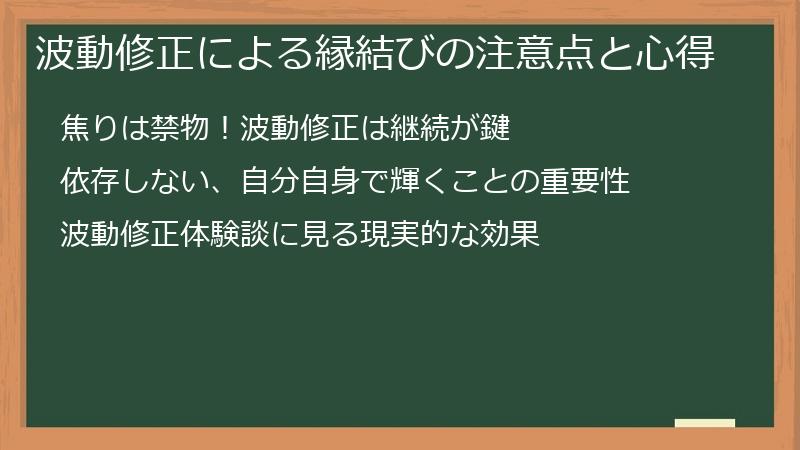 波動修正による縁結びの注意点と心得

焦りは禁物！波動修正は継続が鍵

依存しない、自分自身で輝くことの重要性

波動修正体験談に見る現実的な効果